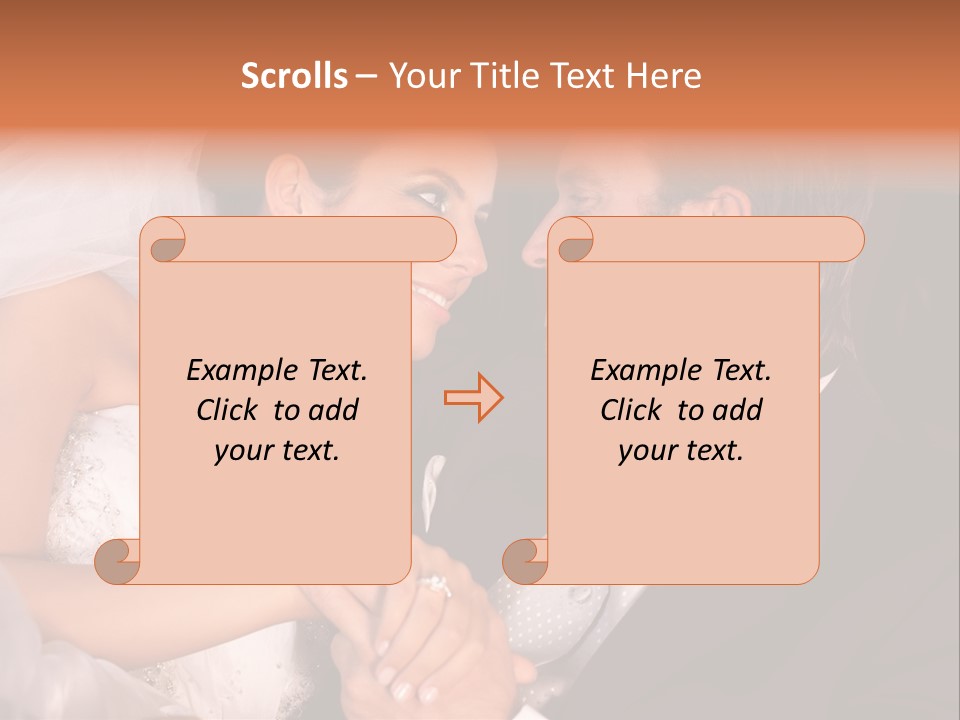 Scrolls – Your Title Text Here

Example Text. Click to add your text.

Example Text. Click to add your text.